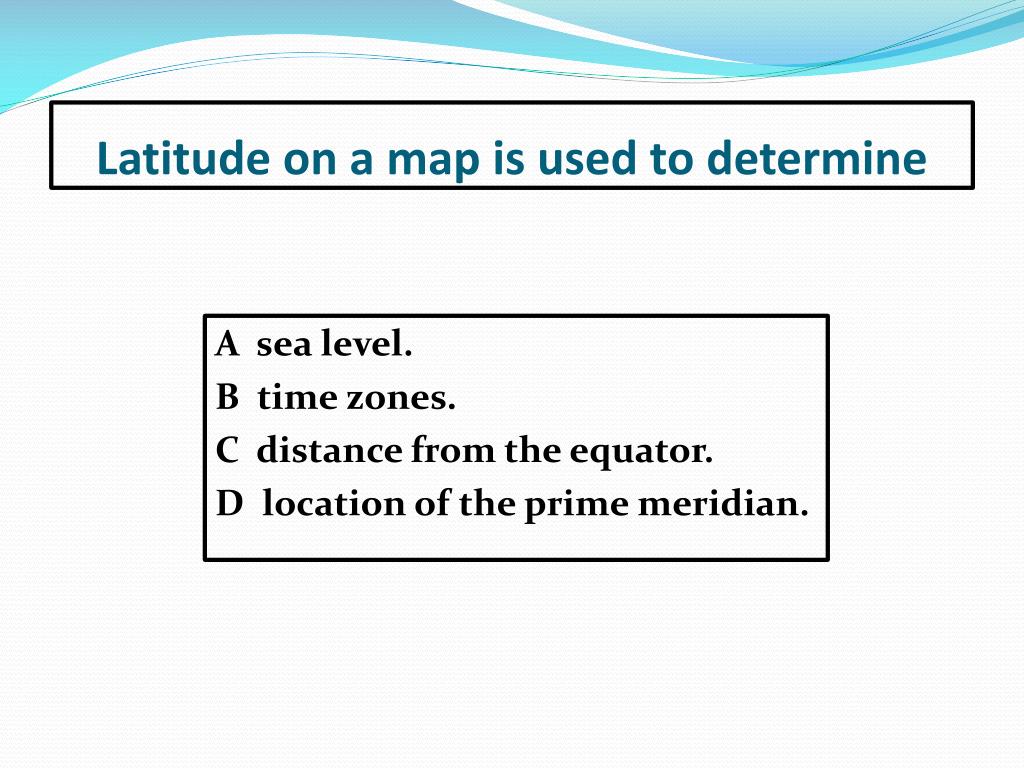 Latitude on a map is used to determine

A sea level.
B time zones.
C distance from the equator.
D location of the prime meridian.